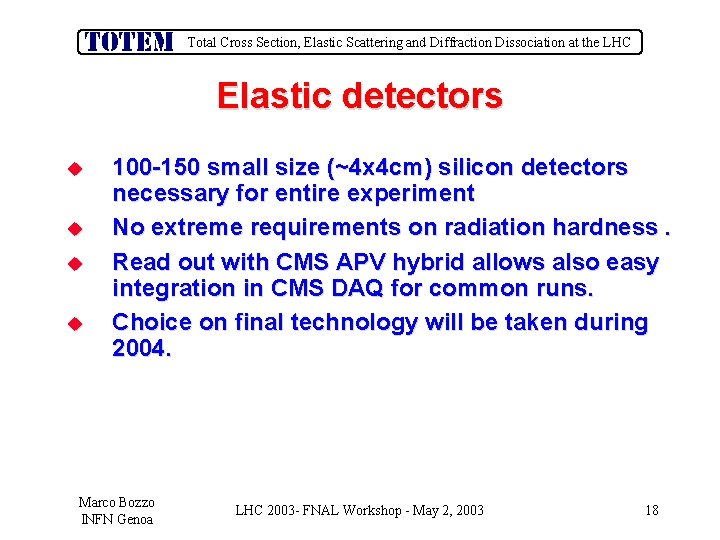 TOTEM Total Cross Section, Elastic Scattering and Diffraction Dissociation at the LHC

Elastic detectors

- 100-150 small size (~4x4cm) silicon detectors necessary for entire experiment
- No extreme requirements on radiation hardness .
- Read out with CMS APV hybrid allows also easy integration in CMS DAQ for common runs.
- Choice on final technology will be taken during 2004.

Marco Bozzo
INFN Genoa

LHC 2003- FNAL Workshop - May 2, 2003

18